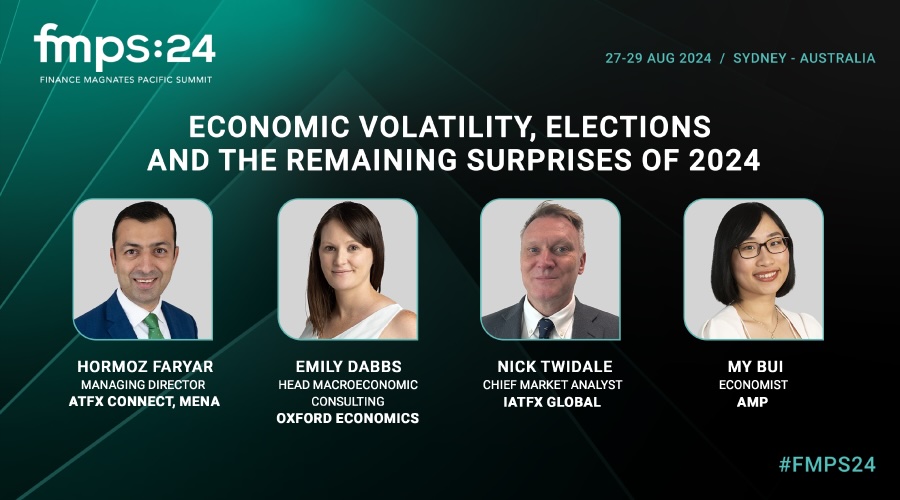 fmps:24
FINANCE MAGNATES PACIFIC SUMMIT

27-29 AUG 2024 / SYDNEY - AUSTRALIA

ECONOMIC VOLATILITY, ELECTIONS AND THE REMAINING SURPRISES OF 2024

HORMOZ FARYAR
MANAGING DIRECTOR
ATFX CONNECT, MENA

EMILY DABBS
HEAD MACROECONOMIC CONSULTING
OXFORD ECONOMICS

NICK TWIDALE
CHIEF MARKET ANALYST
IATFX GLOBAL

MY BUI
ECONOMIST
AMP

#FMPS24